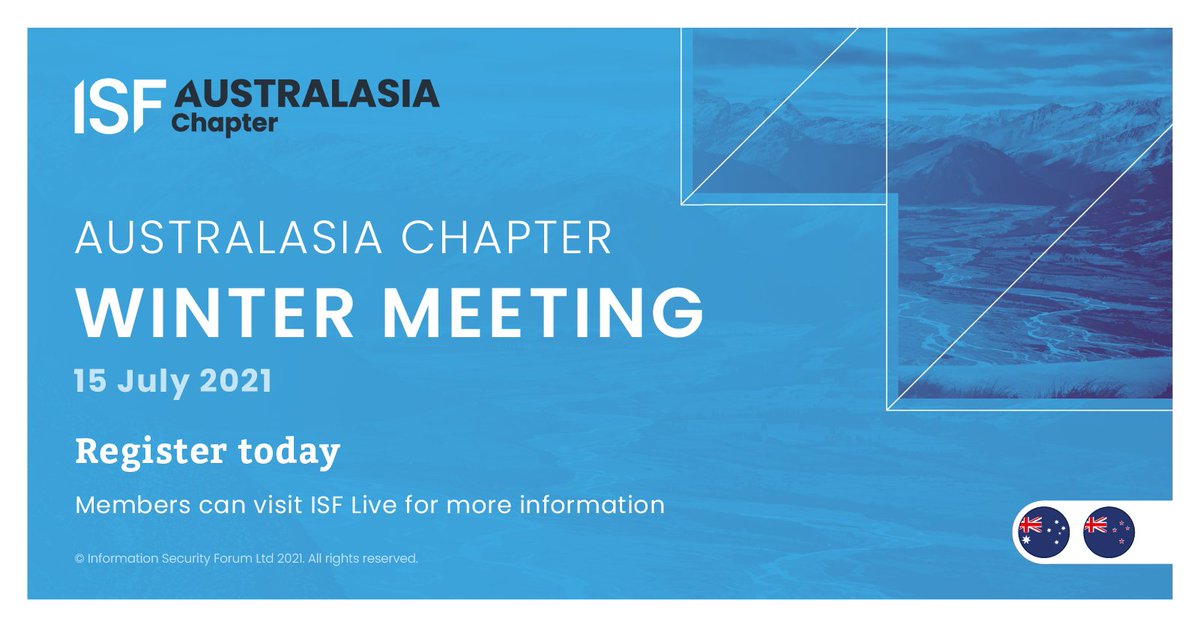 ISF AUSTRALASIA Chapter

AUSTRALASIA CHAPTER

WINTER MEETING

15 July 2021

Register today

Members can visit ISF Live for more information

© Information Security Forum Ltd 2021. All rights reserved.